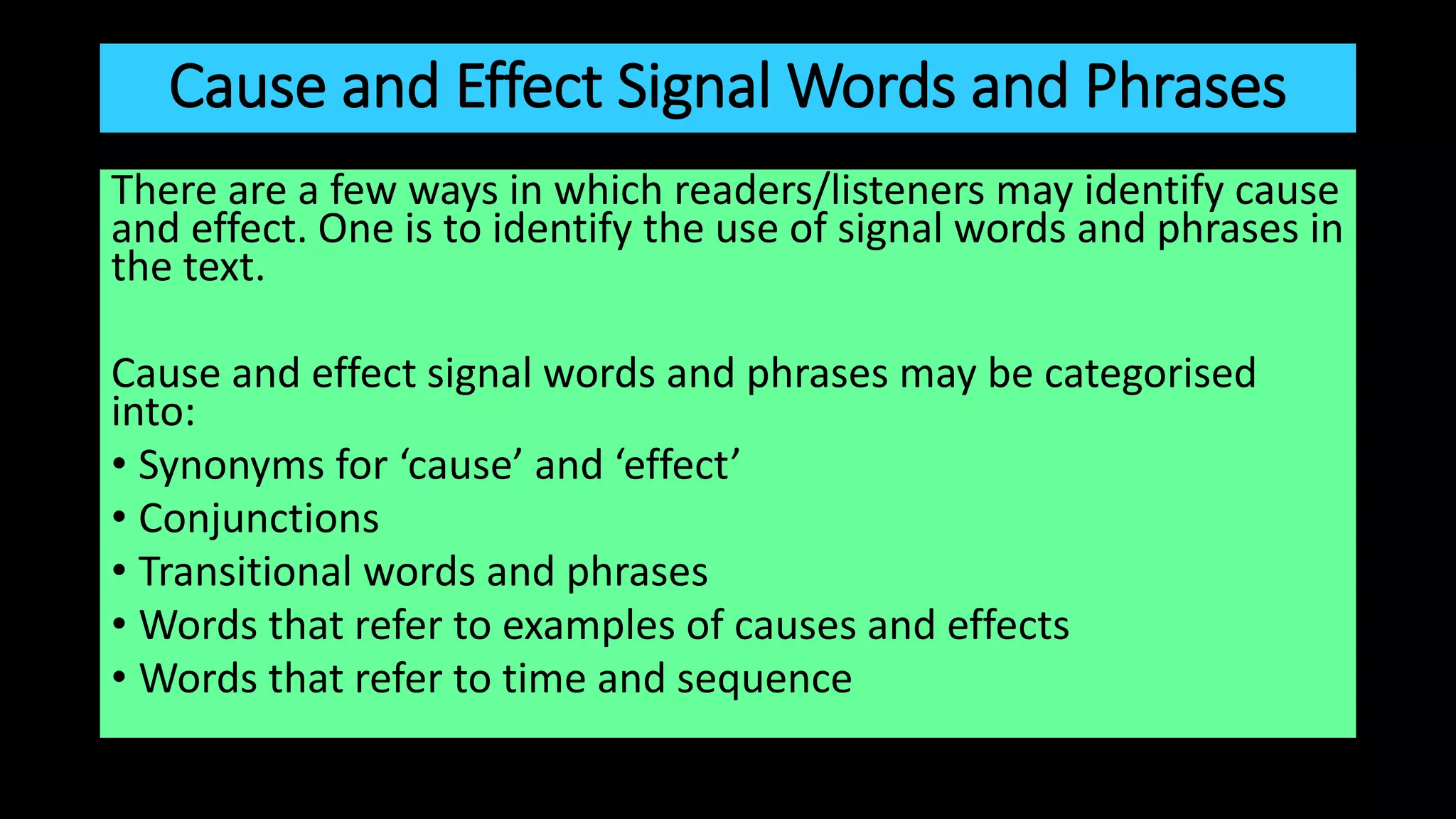 Cause and Effect Signal Words and Phrases

There are a few ways in which readers/listeners may identify cause and effect. One is to identify the use of signal words and phrases in the text.

Cause and effect signal words and phrases may be categorised into:
• Synonyms for ‘cause’ and ‘effect’
• Conjunctions
• Transitional words and phrases
• Words that refer to examples of causes and effects
• Words that refer to time and sequence